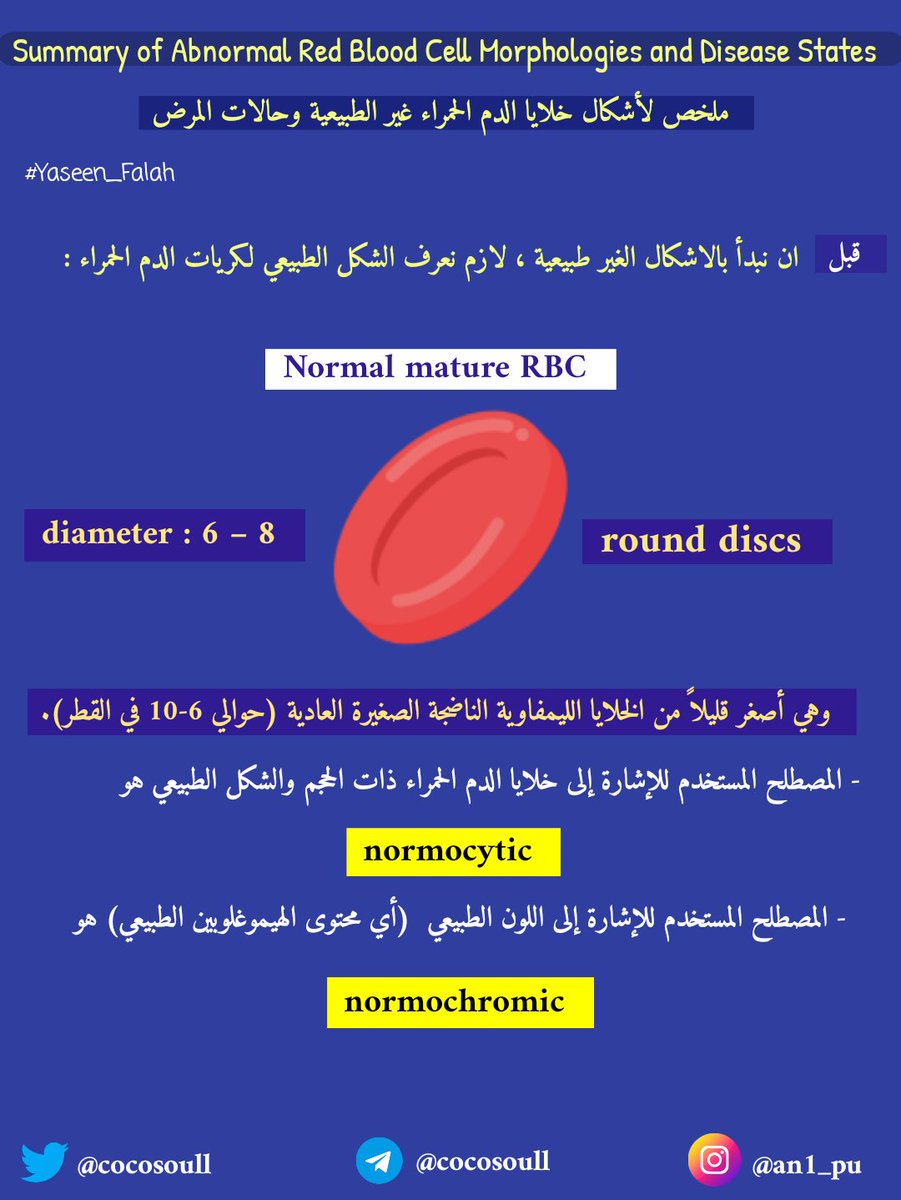 Summary of Abnormal Red Blood Cell Morphologies and Disease States

ملخص لأشكال خلايا الدم الحمراء غير الطبيعية وحالات المرض

#Yaseen_Falah

قبل ان نبدأ بالاشكال الغير طبيعية ، لازم نعرف الشكل الطبيعي لكريات الدم الحمراء :

Normal mature RBC

diameter : 6 – 8

round discs

وهي أصغر قليلاً من الخلايا الليمفاوية الناضجة الصغيرة العادية (حوالي 6-10 في القطر).

- المصطلح المستخدم للإشارة إلى خلايا الدم الحمراء ذات الحجم والشكل الطبيعي هو

normocytic

- المصطلح المستخدم للإشارة إلى اللون الطبيعي (أي محتوى الهيموغلوبين الطبيعي) هو

normochromic

@cocosoull

@cocosoull

@an1_pu